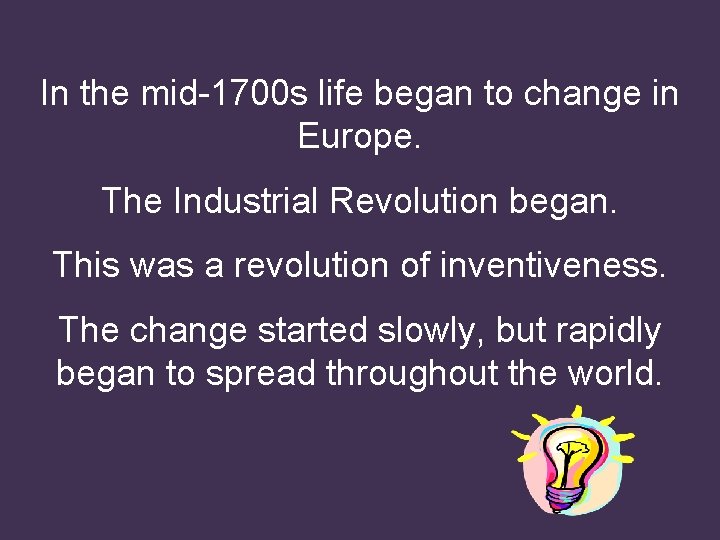 In the mid-1700s life began to change in Europe.

The Industrial Revolution began.

This was a revolution of inventiveness.

The change started slowly, but rapidly began to spread throughout the world.